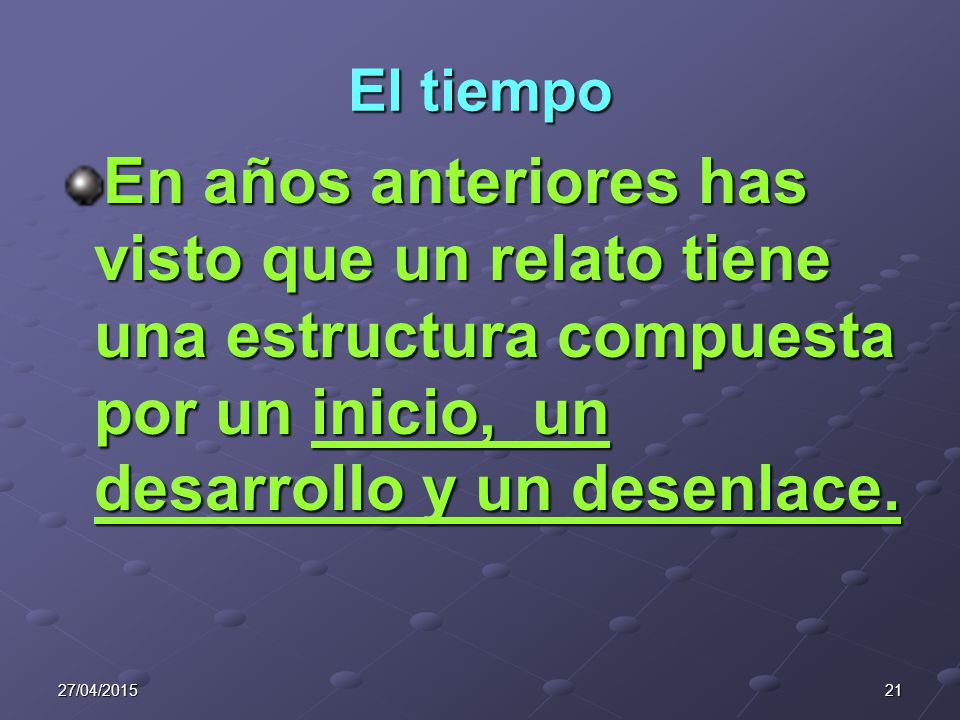 El tiempo

En años anteriores has visto que un relato tiene una estructura compuesta por un inicio, un desarrollo y un desenlace.

27/04/2015

21